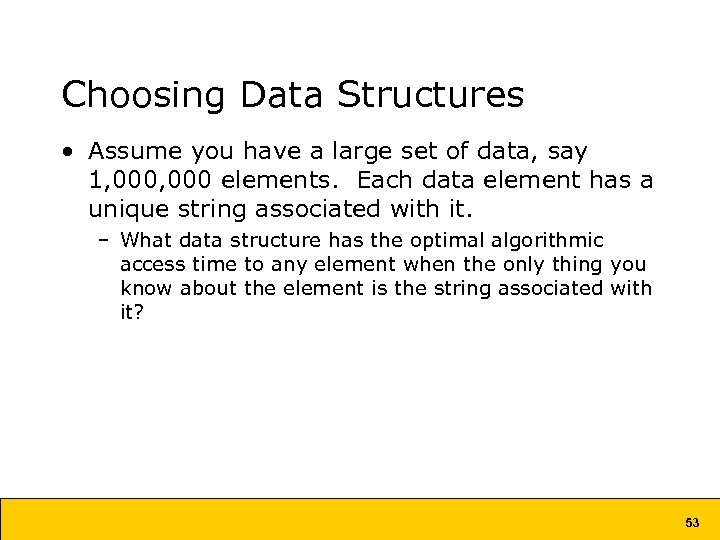 Choosing Data Structures

• Assume you have a large set of data, say 1,000,000 elements. Each data element has a unique string associated with it.

– What data structure has the optimal algorithmic access time to any element when the only thing you know about the element is the string associated with it?

53